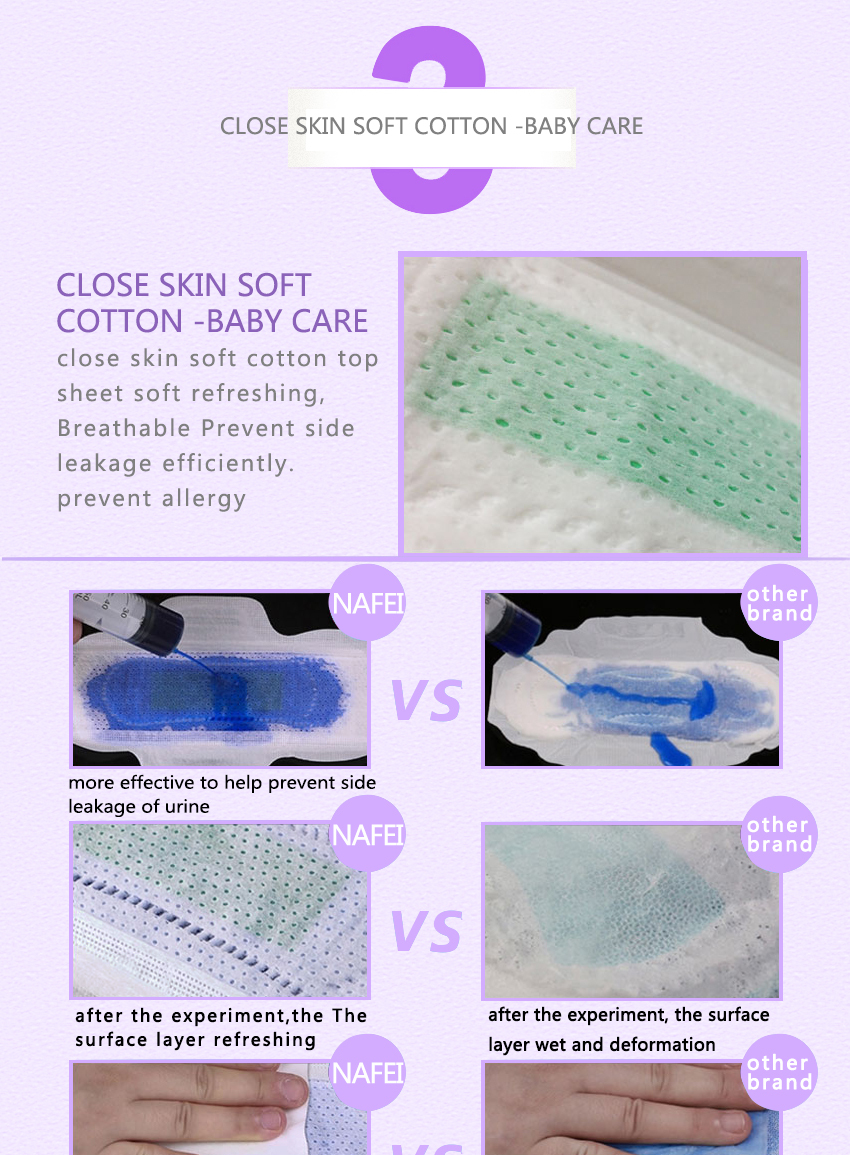 CLOSE SKIN SOFT COTTON -BABY CARE

CLOSE SKIN SOFT COTTON -BABY CARE
close skin soft cotton top sheet soft refreshing, Breathable Prevent side leakage efficiently. prevent allergy

NAFEI

VS

other brand

more effective to help prevent side leakage of urine

NAFEI

VS

other brand

after the experiment,the The surface layer refreshing

after the experiment, the surface layer wet and deformation

NAFEI

VS

other brand